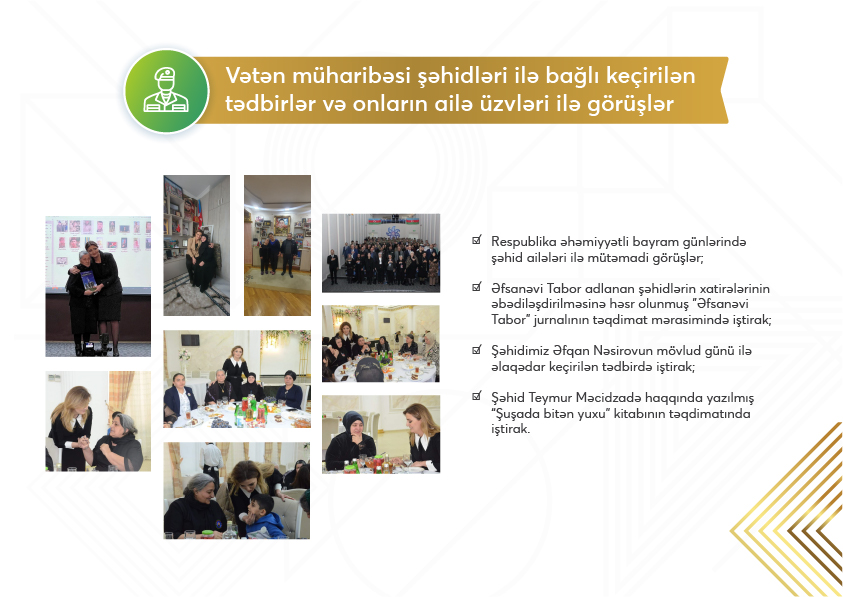 Vətən müharibəsi şəhidləri ilə bağlı keçirilən tədbirlər və onların ailə üzvləri ilə görüşlər

☑ Respublika əhəmiyyətli bayram günlərində şəhid ailələri ilə mütəmadi görüşlər;

☑ Əfsanəvi Tabor adlanan şəhidlərin xatirələrinin əbədiləşdirilməsinə həsr olunmuş "Əfsanəvi Tabor" jurnalının təqdimat mərasimində iştirak;

☑ Şəhidimiz Əfqan Nəsirovun mövlud günü ilə əlaqədar keçirilən tədbirdə iştirak;

☑ Şəhid Teymur Məcidzadə haqqında yazılmış "Şuşada bitən yuxu" kitabının təqdimatında iştirak.